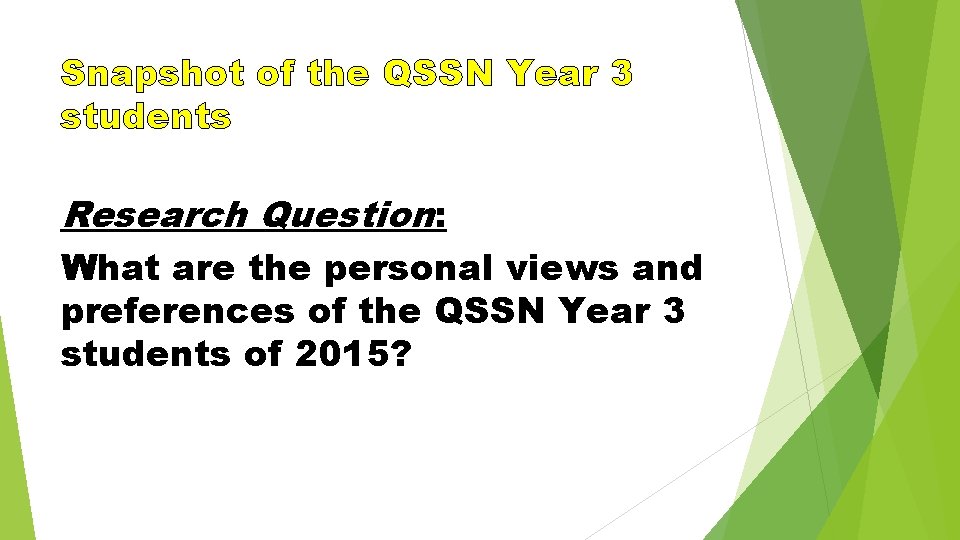 Snapshot of the QSSN Year 3 students

Research Question:
What are the personal views and preferences of the QSSN Year 3 students of 2015?